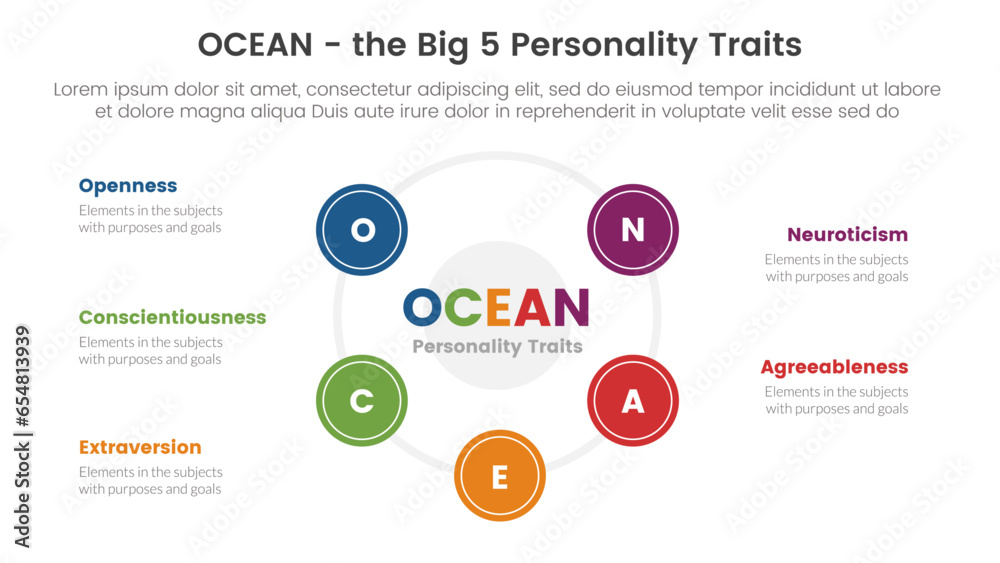 OCEAN - the Big 5 Personality Traits

Lorem ipsum dolor sit amet, consectetur adipiscing elit, sed do eiusmod tempor incididunt ut labore et dolore magna aliqua Duis aute irure dolor in reprehenderit in voluptate velit esse sed do

Openness
Elements in the subjects with purposes and goals

Conscientiousness
Elements in the subjects with purposes and goals

Extraversion
Elements in the subjects with purposes and goals

O

N

OCEAN
Personality Traits

C

A

E

Neuroticism
Elements in the subjects with purposes and goals

Agreeableness
Elements in the subjects with purposes and goals

Adobe Stock | #654813939